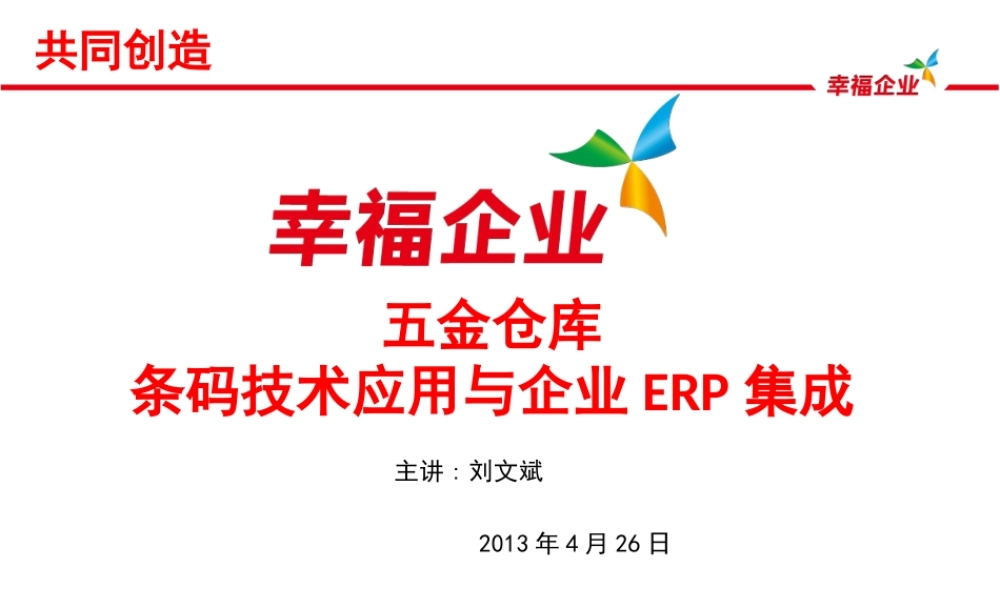 共同创造

幸福企业

幸福企业

五金仓库
条码技术应用与企业 ERP 集成

主讲：刘文斌

2013 年 4 月 26 日